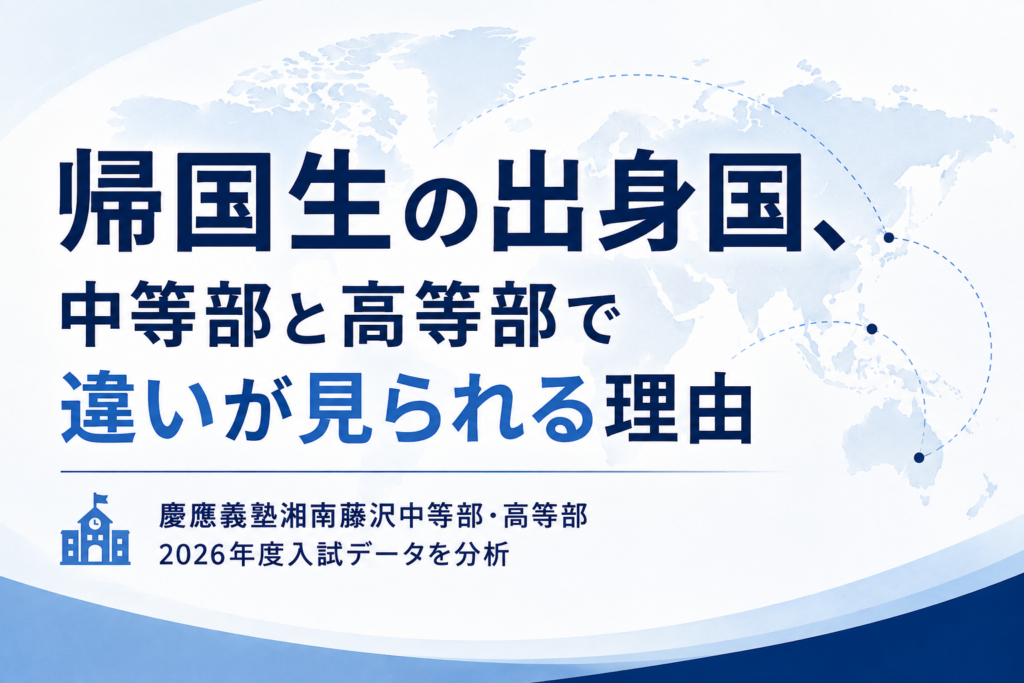 帰国生の出身国、
中等部と高等部で
違いが見られる理由

慶應義塾湘南藤沢中等部・高等部
2026年度入試データを分析